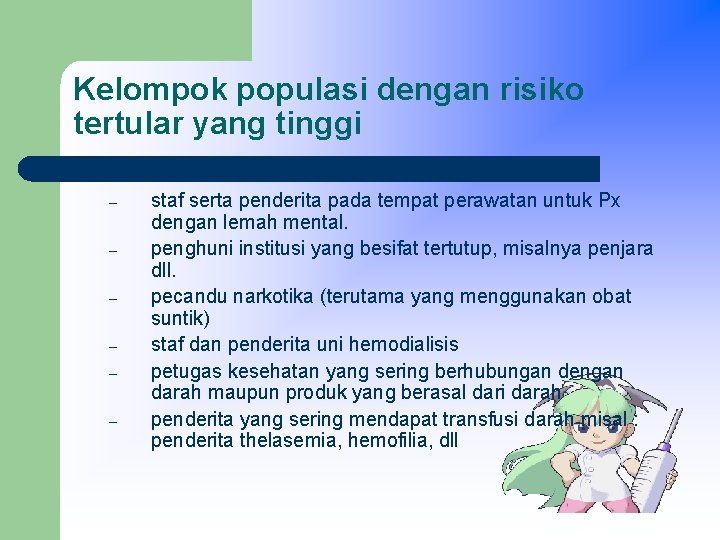 Kelompok populasi dengan risiko tertular yang tinggi

– staf serta penderita pada tempat perawatan untuk Px dengan lemah mental.
– penghuni institusi yang besifat tertutup, misalnya penjara dll.
– pecandu narkotika (terutama yang menggunakan obat suntik)
– staf dan penderita uni hemodialisis
– petugas kesehatan yang sering berhubungan dengan darah maupun produk yang berasal dari darah
– penderita yang sering mendapat transfusi darah misal penderita thelasemia, hemofilia, dll